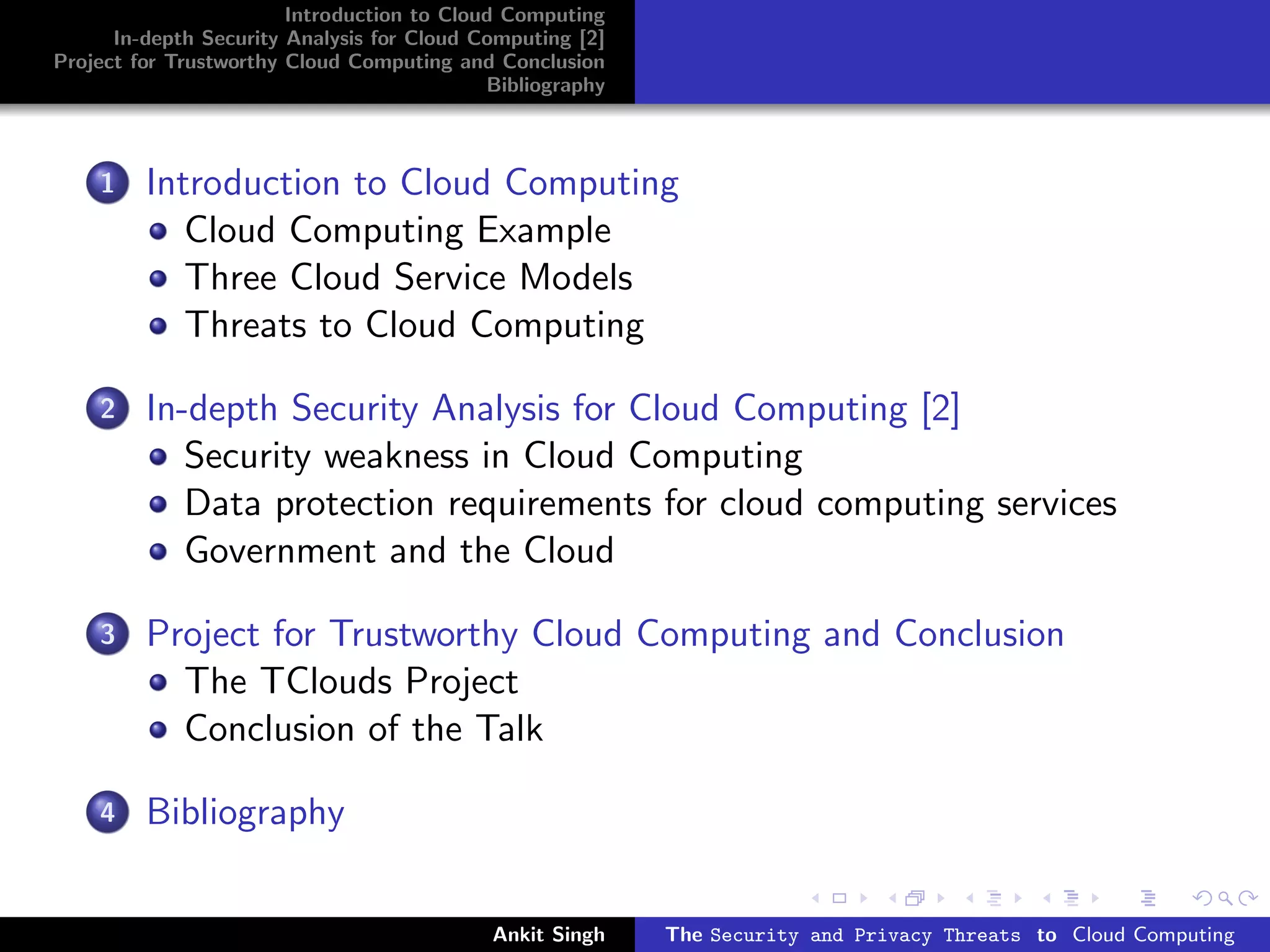 Introduction to Cloud Computing
In-depth Security Analysis for Cloud Computing [2]
Project for Trustworthy Cloud Computing and Conclusion
Bibliography

1 Introduction to Cloud Computing
- Cloud Computing Example
- Three Cloud Service Models
- Threats to Cloud Computing

2 In-depth Security Analysis for Cloud Computing [2]
- Security weakness in Cloud Computing
- Data protection requirements for cloud computing services
- Government and the Cloud

3 Project for Trustworthy Cloud Computing and Conclusion
- The TClouds Project
- Conclusion of the Talk

4 Bibliography

Ankit Singh
The Security and Privacy Threats to Cloud Computing